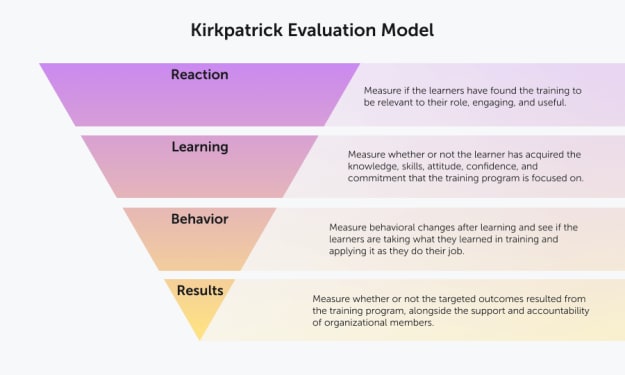 Kirkpatrick Evaluation Model

Reaction

Measure if the learners have found the training to be relevant to their role, engaging, and useful.

Learning

Measure whether or not the learner has acquired the knowledge, skills, attitude, confidence, and commitment that the training program is focused on.

Behavior

Measure behavioral changes after learning and see if the learners are taking what they learned in training and applying it as they do their job.

Results

Measure whether or not the targeted outcomes resulted from the training program, alongside the support and accountability of organizational members.